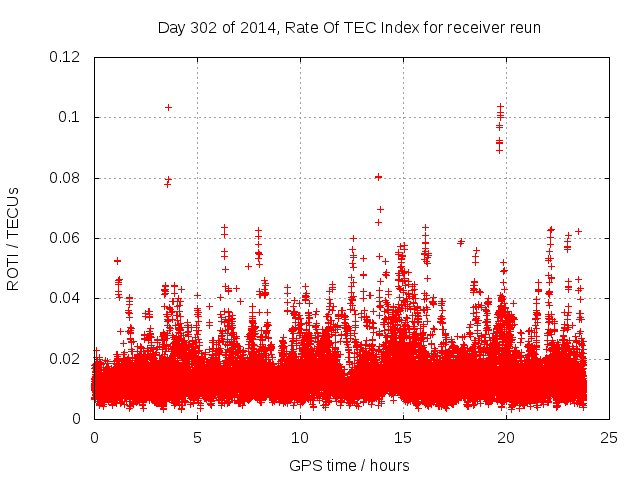 Day 302 of 2014, Rate Of TEC Index for receiver reun

ROTI / TECUs

0.12
0.1
0.08
0.06
0.04
0.02
0

0
5
10
15
20
25

GPS time / hours